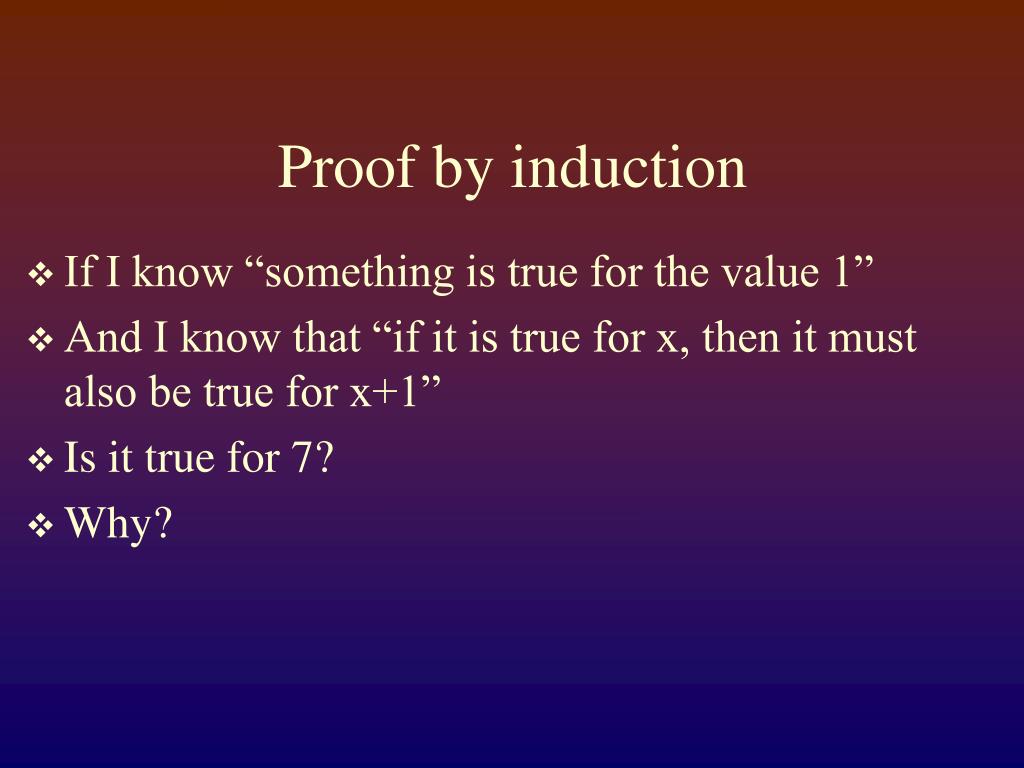 Proof by induction

❖ If I know “something is true for the value 1”
❖ And I know that “if it is true for x, then it must also be true for x+1”
❖ Is it true for 7?
❖ Why?